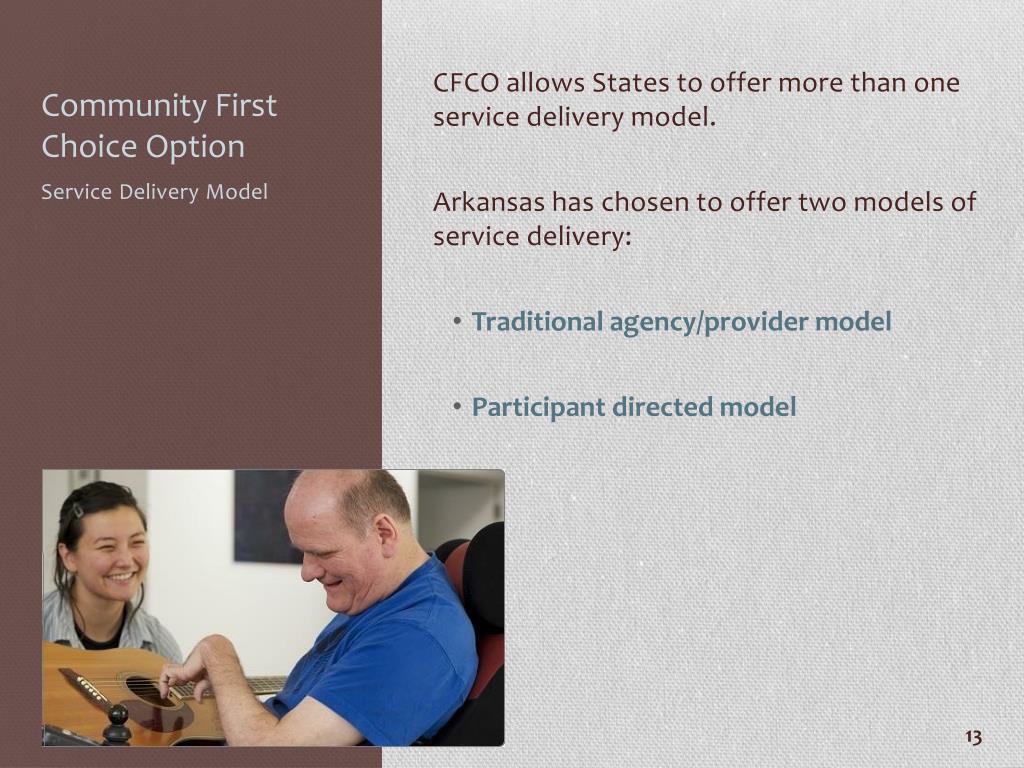 Community First Choice Option

Service Delivery Model

CFCO allows States to offer more than one service delivery model.

Arkansas has chosen to offer two models of service delivery:

• Traditional agency/provider model

• Participant directed model

13